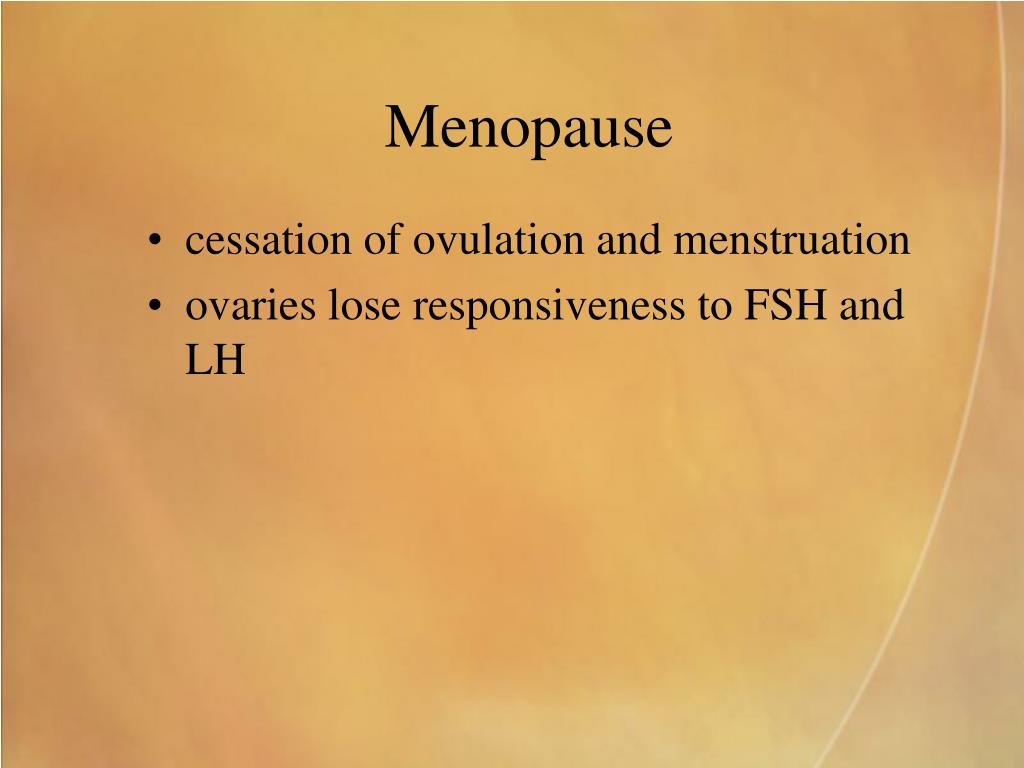 Menopause

• cessation of ovulation and menstruation
• ovaries lose responsiveness to FSH and LH